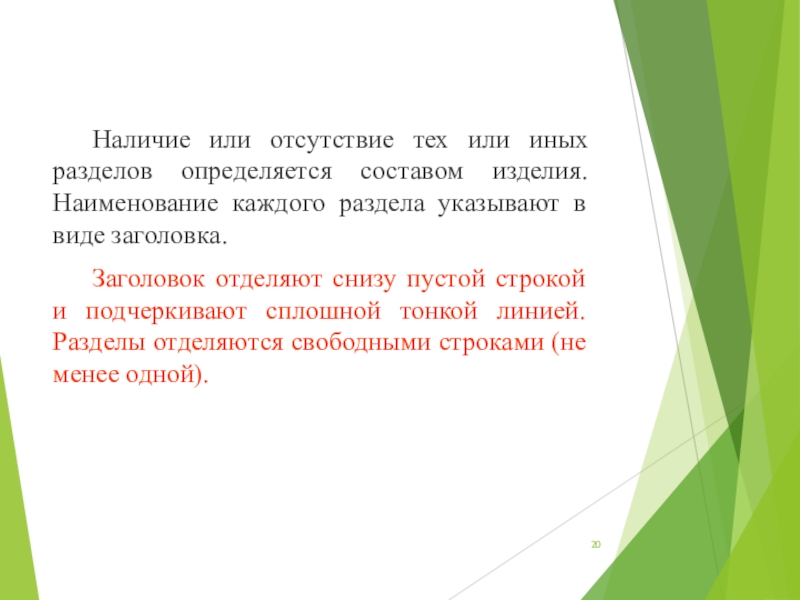 Наличие или отсутствие тех или иных разделов определяется составом изделия. Наименование каждого раздела указывают в виде заголовка.

Заголовок отделяют снизу пустой строкой и подчеркивают сплошной тонкой линией. Разделы отделяются свободными строками (не менее одной).

20